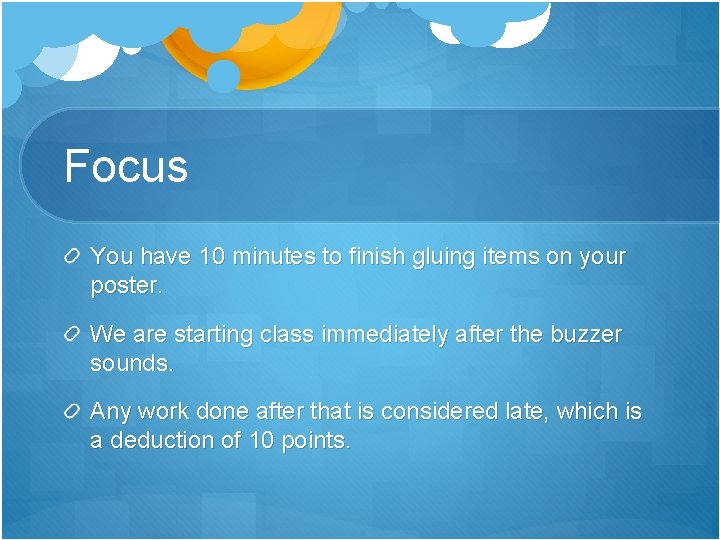 Focus

You have 10 minutes to finish gluing items on your poster.

We are starting class immediately after the buzzer sounds.

Any work done after that is considered late, which is a deduction of 10 points.